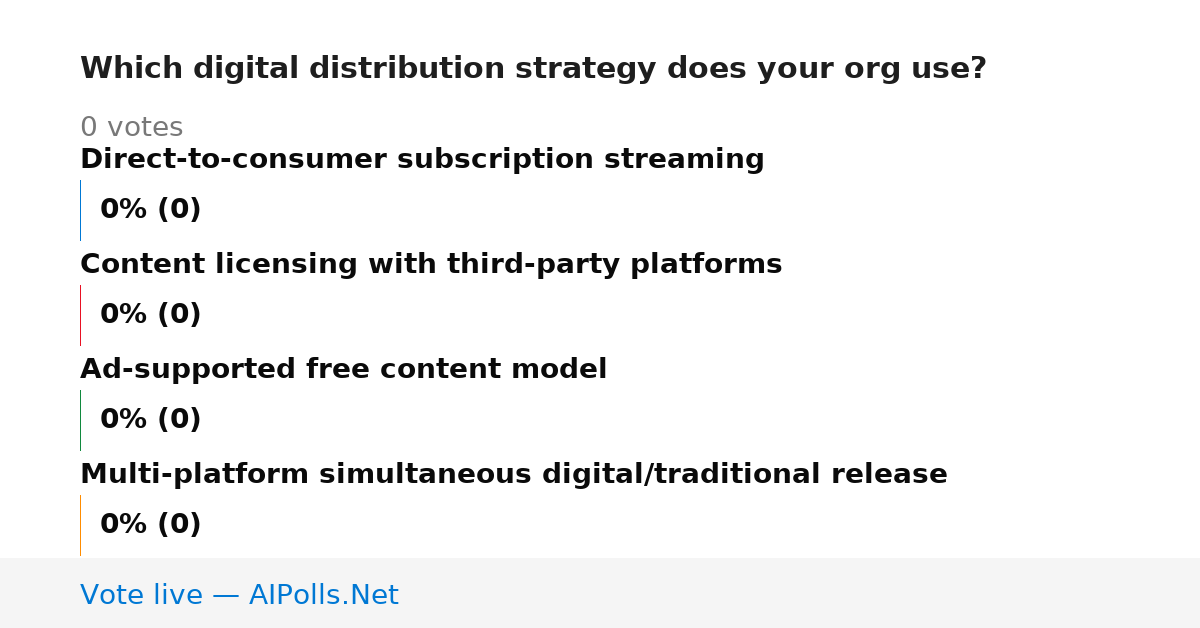 Which digital distribution strategy does your org use?

0 votes

Direct-to-consumer subscription streaming

0% (0)

Content licensing with third-party platforms

0% (0)

Ad-supported free content model

0% (0)

Multi-platform simultaneous digital/traditional release

0% (0)

Vote live — AIPolls.Net